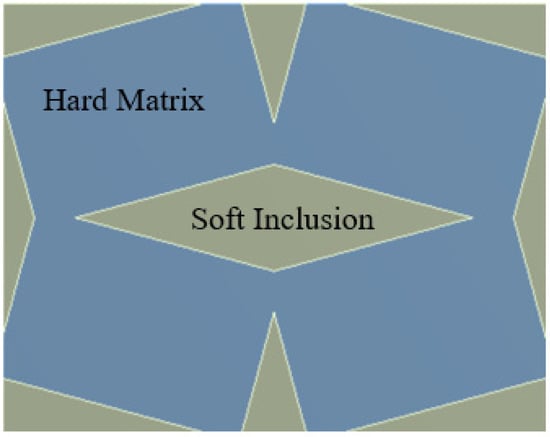 Hard Matrix

Soft Inclusion